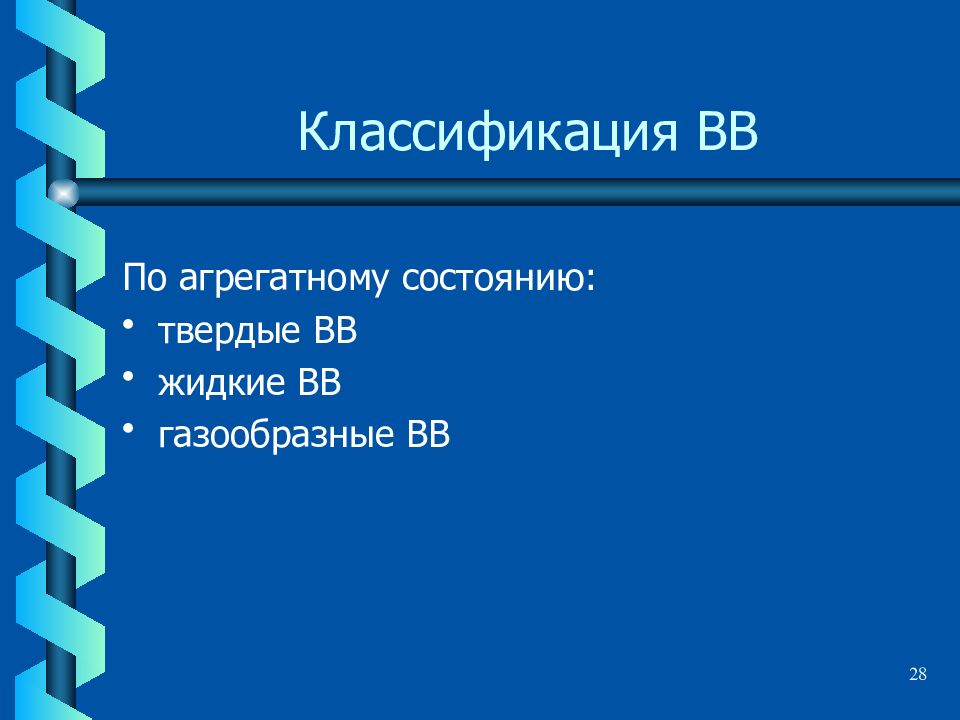 Классификация ВВ

По агрегатному состоянию:
• твердые ВВ
• жидкие ВВ
• газообразные ВВ

28